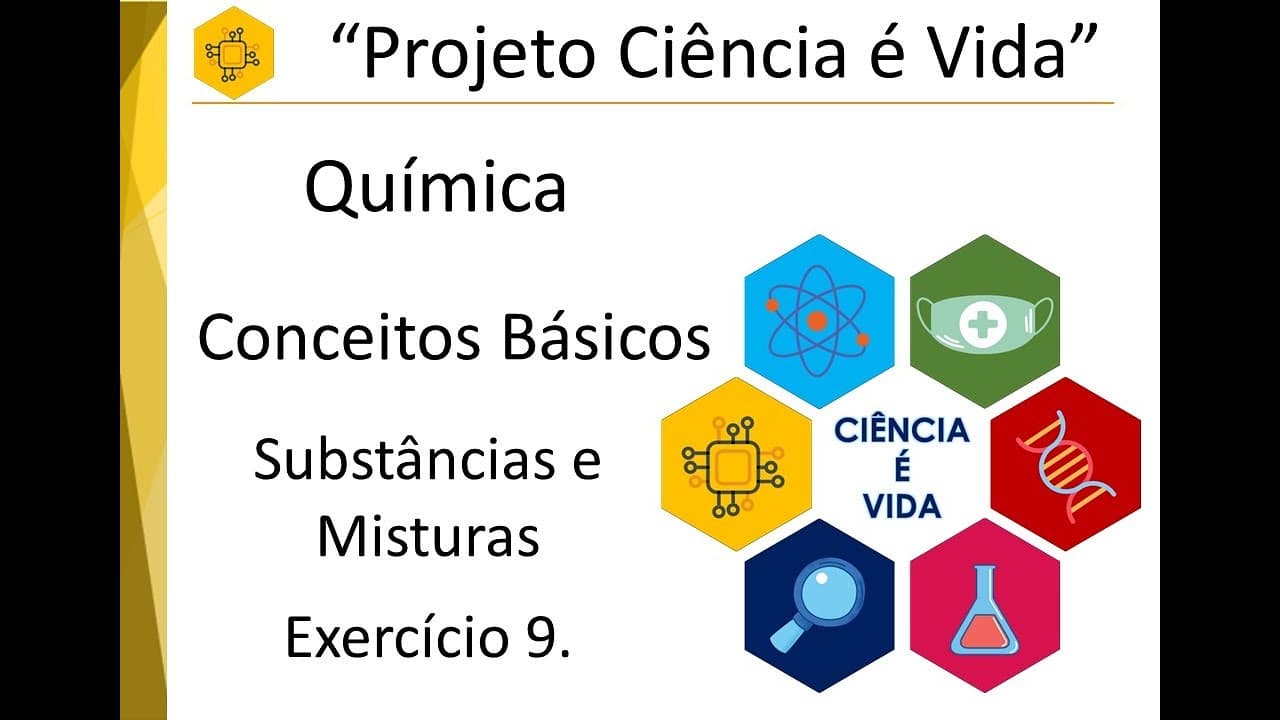 “Projeto Ciência é Vida”

Química

Conceitos Básicos

Substâncias e Misturas

Exercício 9.

CIÊNCIA
É
VIDA